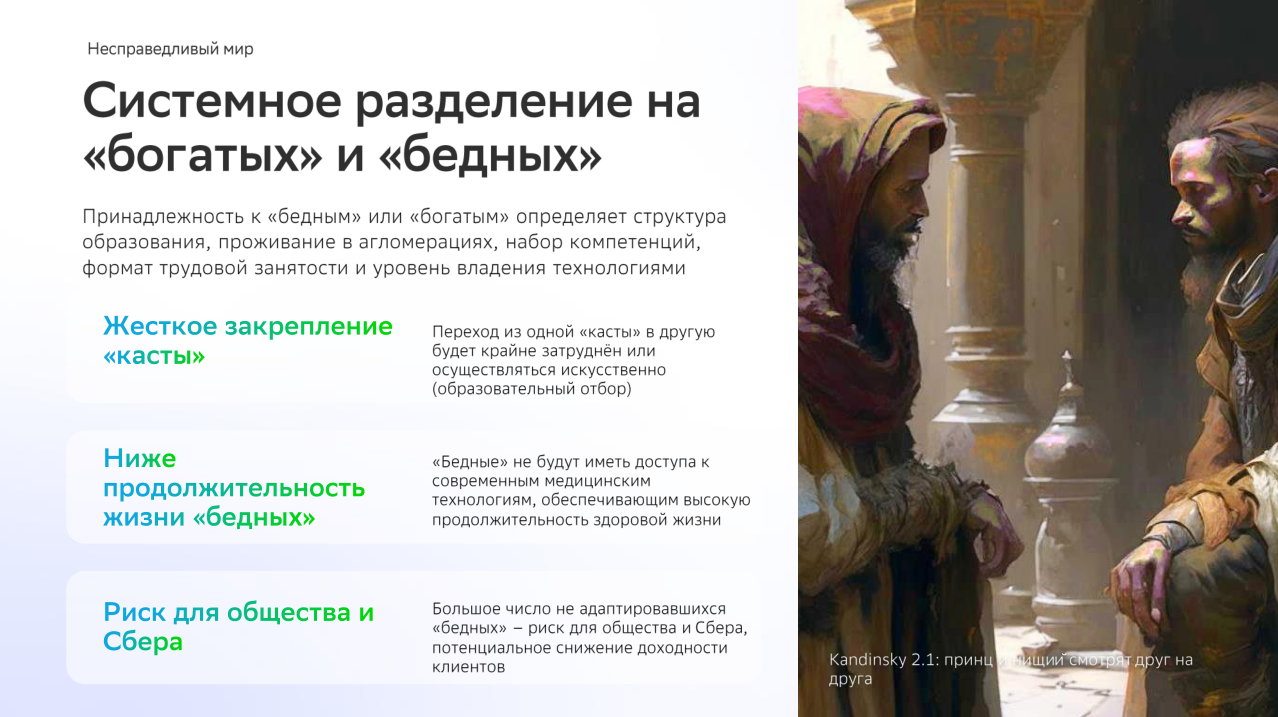 Несправедливый мир

Системное разделение на «богатых» и «бедных»

Принадлежность к «бедным» или «богатым» определяет структура образования, проживание в агломерациях, набор компетенций, формат трудовой занятости и уровень владения технологиями

Жесткое закрепление «касты»

Переход из одной «касты» в другую будет крайне затруднён или осуществляться искусственно (образовательный отбор)

Ниже продолжительность жизни «бедных»

«Бедные» не будут иметь доступа к современным медицинским технологиям, обеспечивающим высокую продолжительность здоровой жизни

Риск для общества и Сбера

Большое число не адаптировавшихся «бедных» – риск для общества и Сбера, потенциальное снижение доходности клиентов

Kandinsky 2.1: принц и нищий смотрят друг на друга